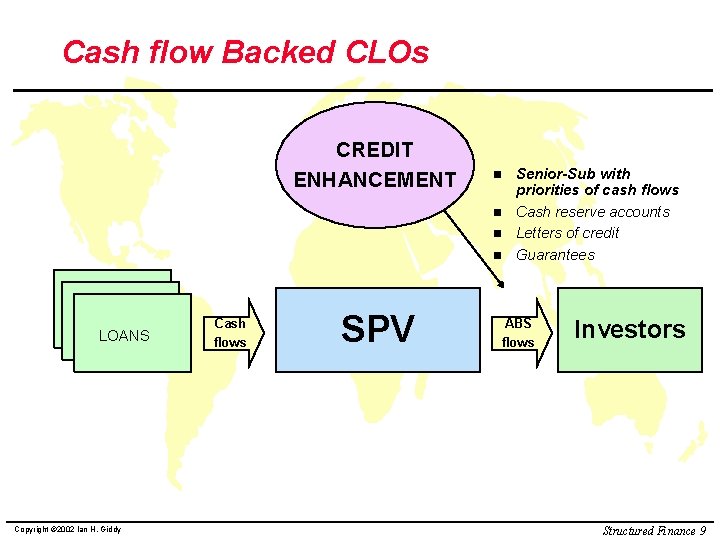 Cash flow Backed CLOs

CREDIT ENHANCEMENT

- Senior-Sub with priorities of cash flows
- Cash reserve accounts
- Letters of credit
- Guarantees

LOANS

Cash flows

SPV

ABS flows

Investors

Copyright ©2002 Ian H. Giddy

Structured Finance 9